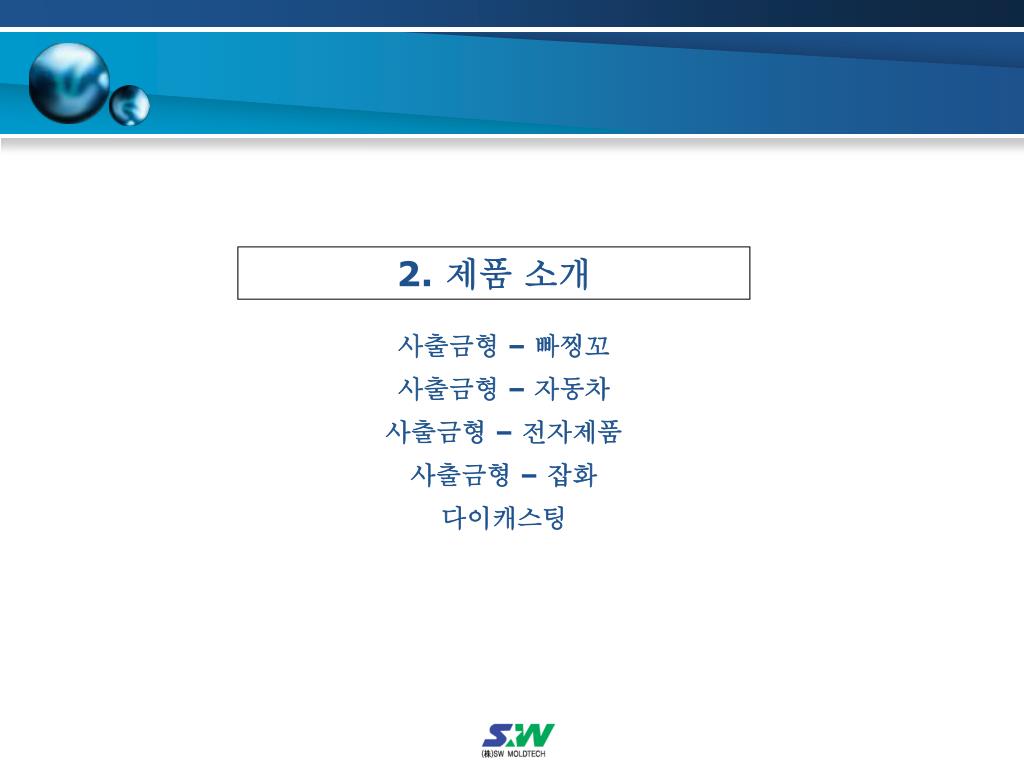 2. 제품 소개

사출금형 – 빠찡꼬

사출금형 – 자동차

사출금형 – 전자제품

사출금형 – 잡화

다이캐스팅

SW

(株)SW MOLDTECH